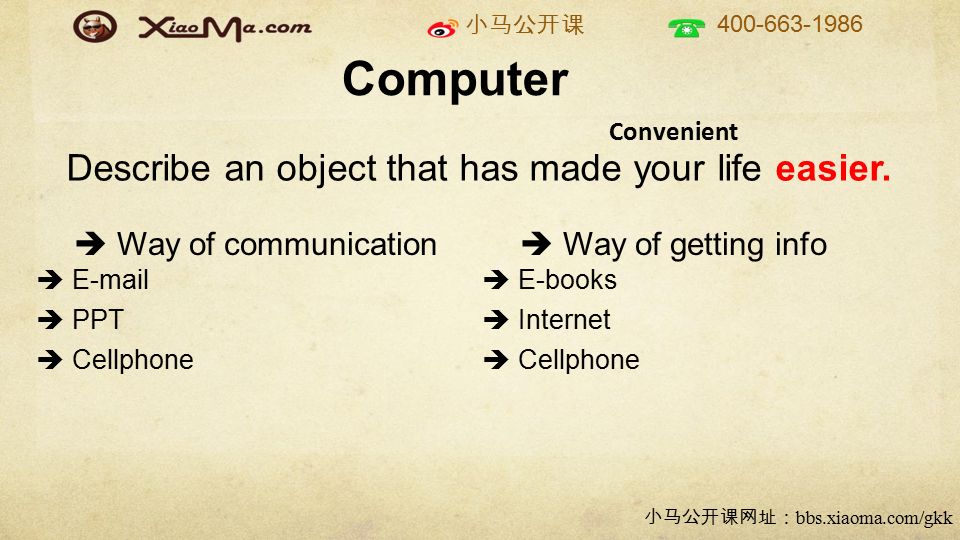 XiaoMa.com 小马公开课 400-663-1986

Computer

Convenient
Describe an object that has made your life easier.

➔ Way of communication
➔ E-mail
➔ PPT
➔ Cellphone

➔ Way of getting info
➔ E-books
➔ Internet
➔ Cellphone

小马公开课网址：bbs.xiaoma.com/gkk